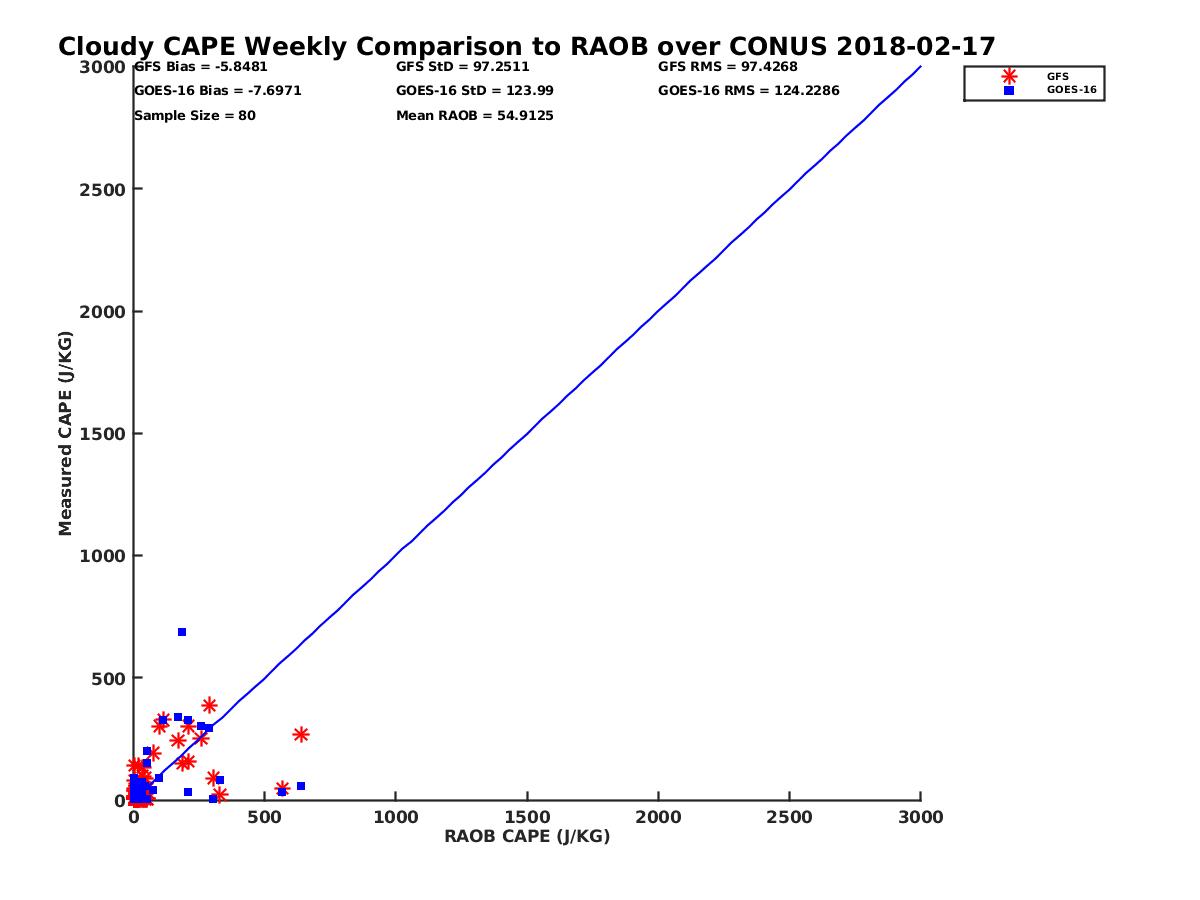 Cloudy CAPE Weekly Comparison to RAOB over CONUS 2018-02-17

GFS Bias = -5.8481
GOES-16 Bias = -7.6971
Sample Size = 80

GFS StD = 97.2511
GOES-16 StD = 123.99
Mean RAOB = 54.9125

GFS RMS = 97.4268
GOES-16 RMS = 124.2286

GFS
GOES-16

Measured CAPE (J/KG)

3000
2500
2000
1500
1000
500
0

0
500
1000
1500
2000
2500
3000

RAOB CAPE (J/KG)